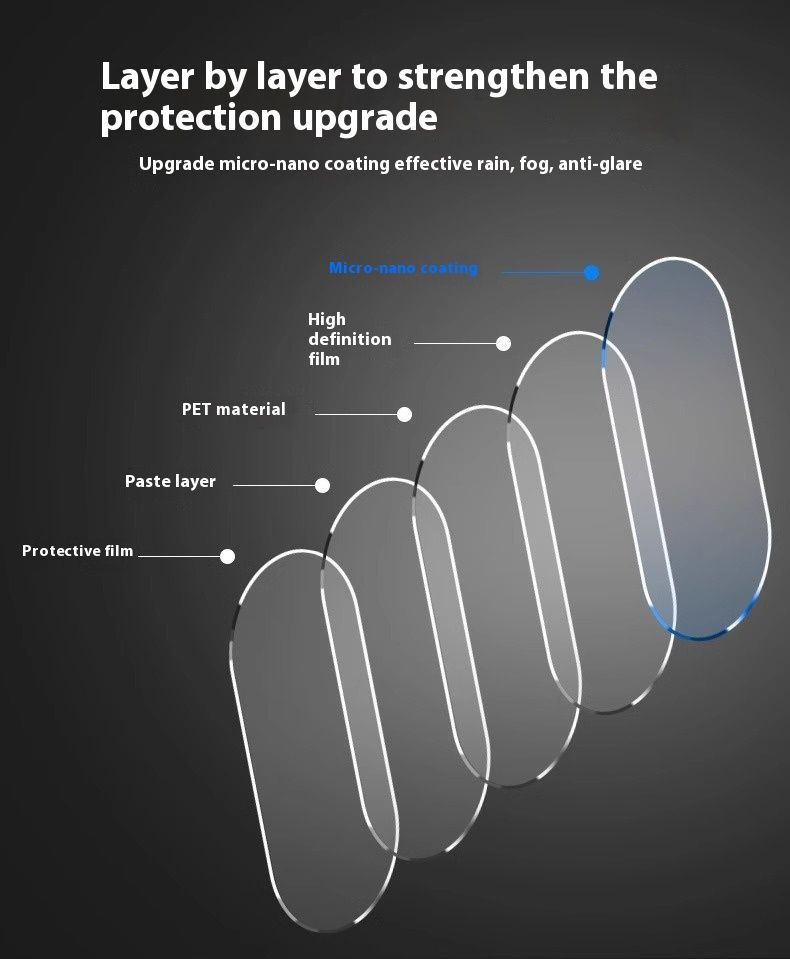 Layer by layer to strengthen the protection upgrade

Upgrade micro-nano coating effective rain, fog, anti-glare

Micro-nano coating

High definition film

PET material

Paste layer

Protective film